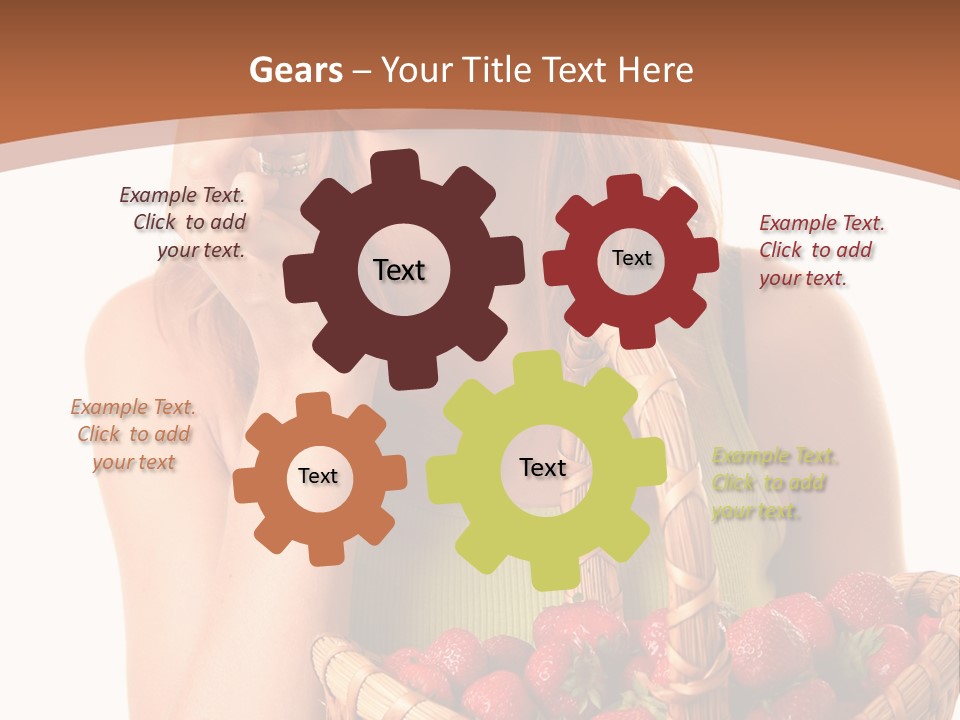 Gears – Your Title Text Here

Example Text. Click to add your text.

Text

Text

Example Text. Click to add your text.

Example Text. Click to add your text

Text

Text

Example Text. Click to add your text.